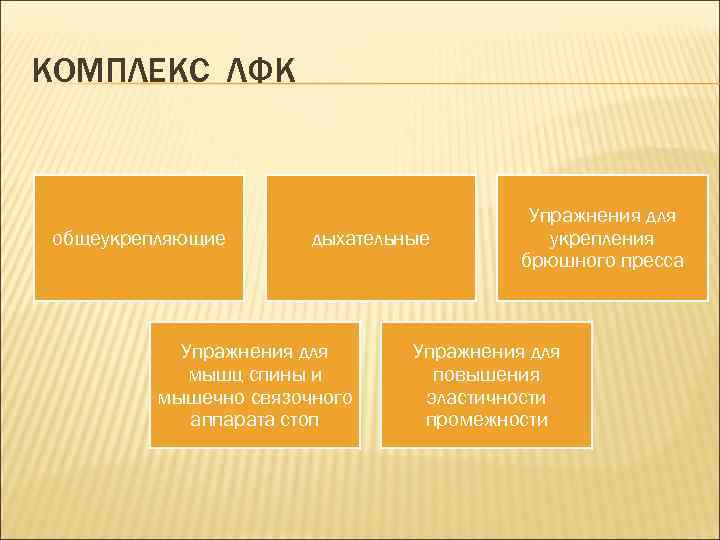 КОМПЛЕКС ЛФК

общеукрепляющие

дыхательные

Упражнения для укрепления брюшного пресса

Упражнения для мышц спины и мышечно связочного аппарата стоп

Упражнения для повышения эластичности промежности